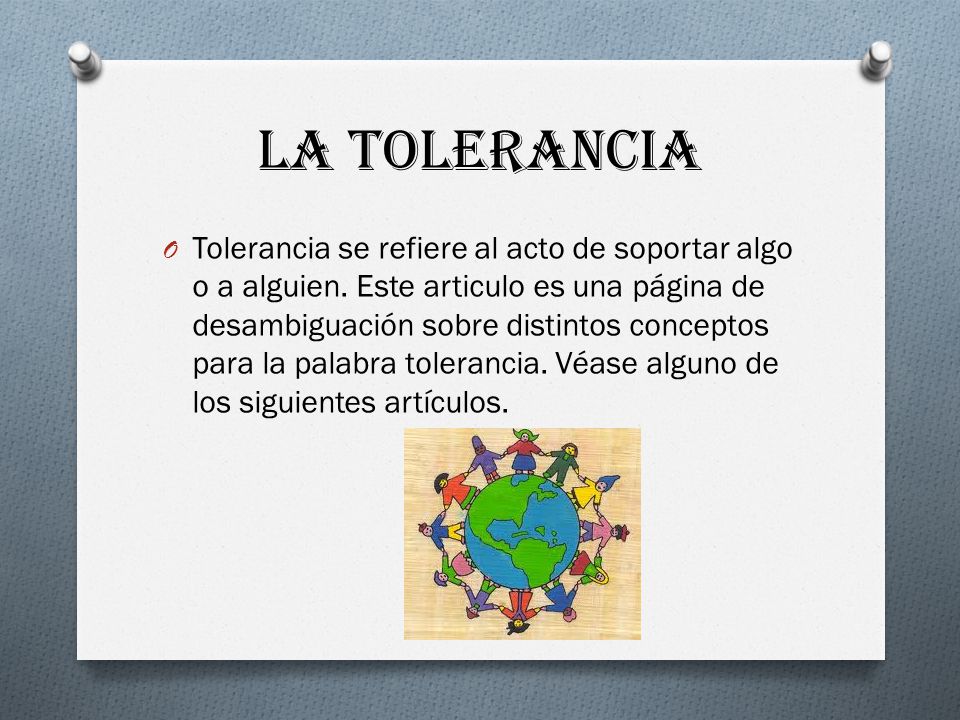 LA TOLERANCIA

O Tolerancia se refiere al acto de soportar algo o a alguien. Este articulo es una página de desambiguación sobre distintos conceptos para la palabra tolerancia. Véase alguno de los siguientes artículos.